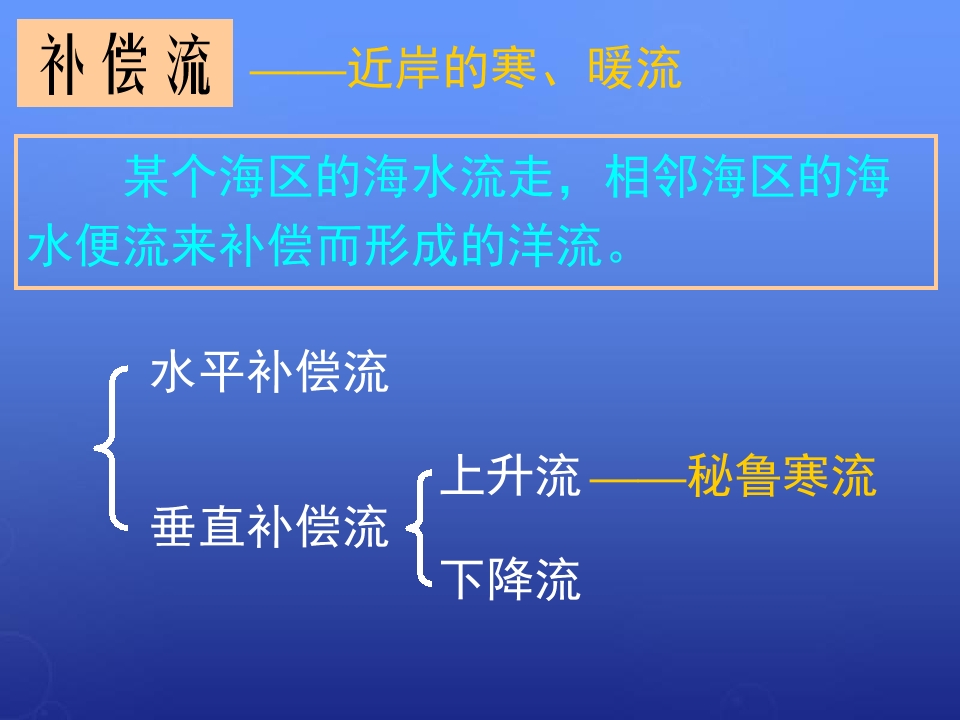 补偿流 ——近岸的寒、暖流

某个海区的海水流走，相邻海区的海水便流来补偿而形成的洋流。

水平补偿流

垂直补偿流

上升流 ——秘鲁寒流

下降流